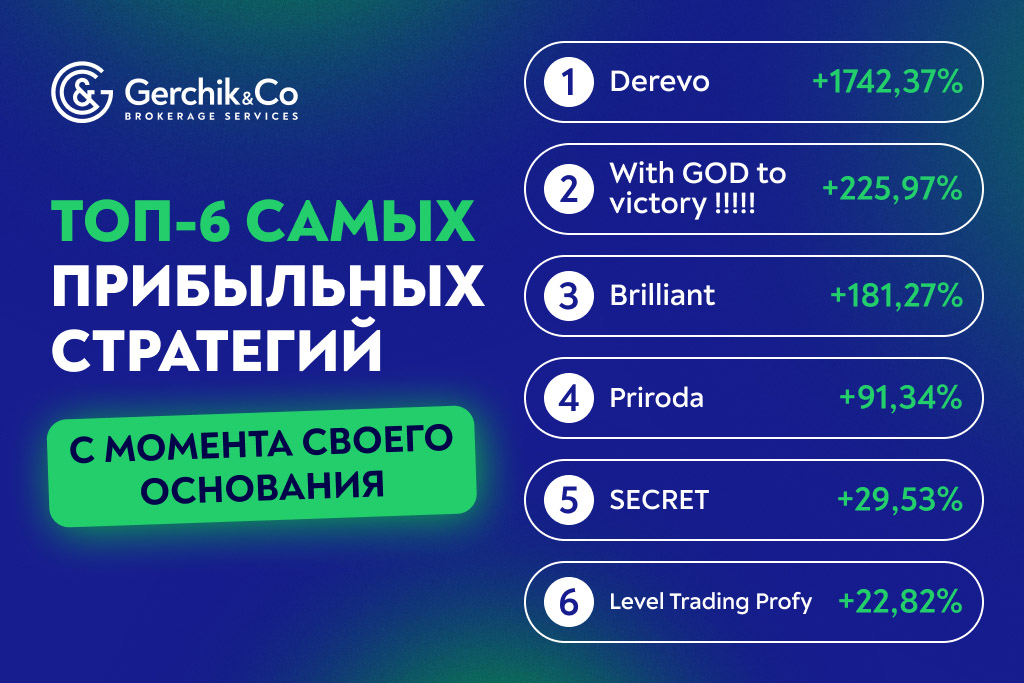 Gerchik&Co
BROKERAGE SERVICES

ТОП-6 САМЫХ ПРИБЫЛЬНЫХ СТРАТЕГИЙ

С МОМЕНТА СВОЕГО ОСНОВАНИЯ

1 Derevo +1742,37%

2 With GOD to victory !!!!! +225,97%

3 Brilliant +181,27%

4 Priroda +91,34%

5 SECRET +29,53%

6 Level Trading Profy +22,82%